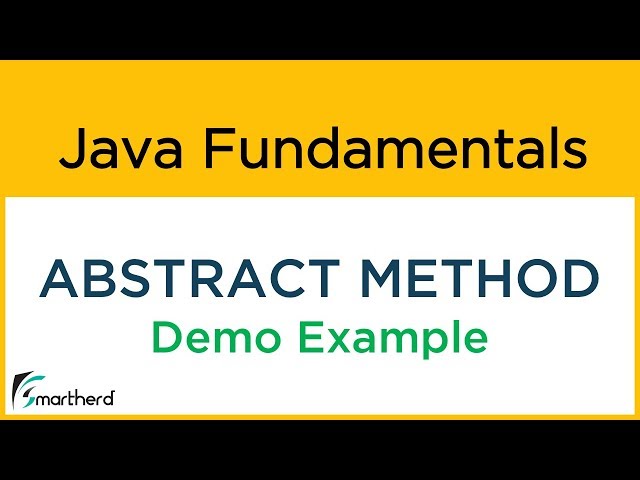 Java Fundamentals

ABSTRACT METHOD
Demo Example

Smartherd